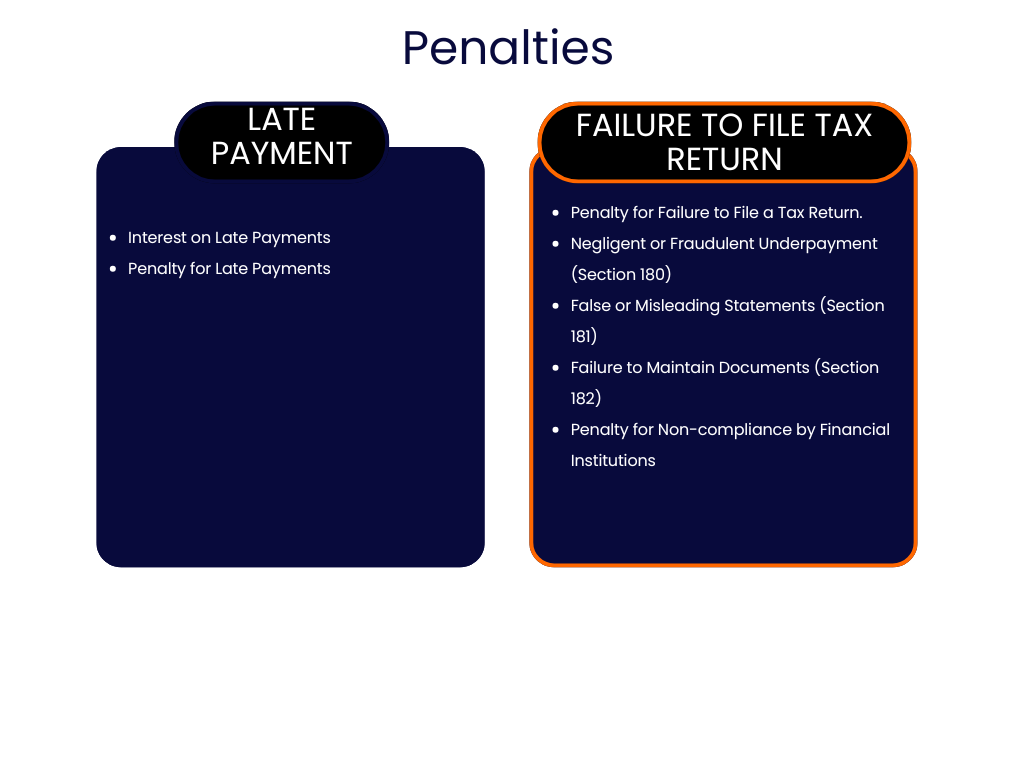 Penalties

LATE PAYMENT

- Interest on Late Payments
- Penalty for Late Payments

FAILURE TO FILE TAX RETURN

- Penalty for Failure to File a Tax Return.
- Negligent or Fraudulent Underpayment (Section 180)
- False or Misleading Statements (Section 181)
- Failure to Maintain Documents (Section 182)
- Penalty for Non-compliance by Financial Institutions